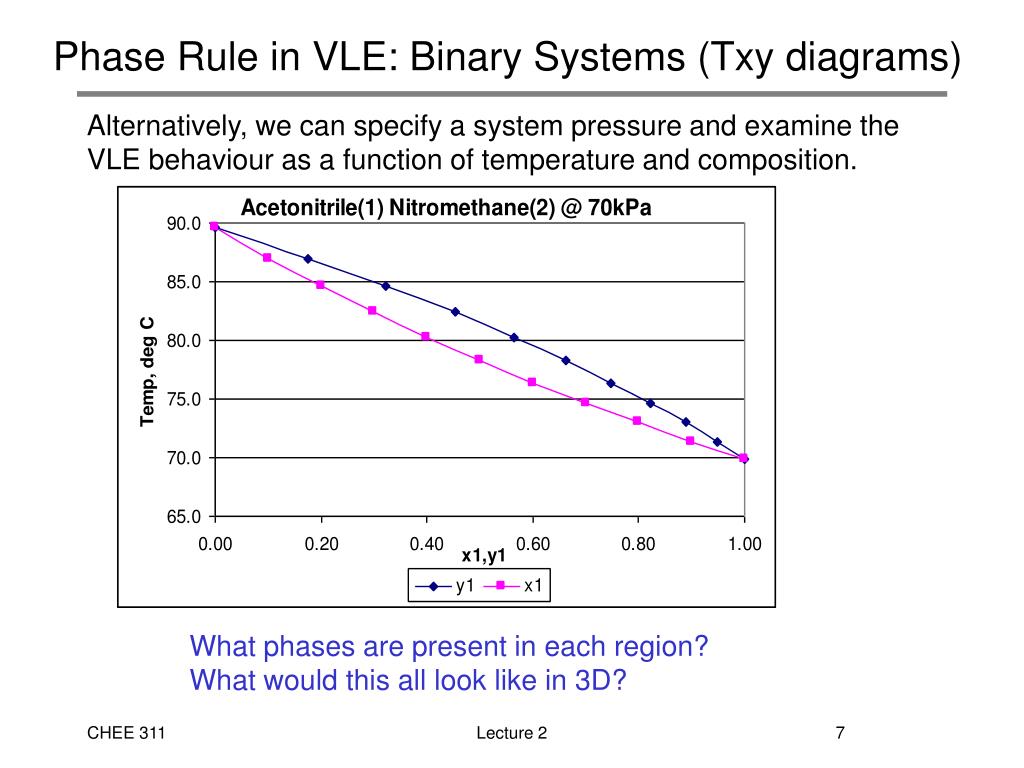 Phase Rule in VLE: Binary Systems (Txy diagrams)

Alternatively, we can specify a system pressure and examine the VLE behaviour as a function of temperature and composition.

Acetonitrile(1) Nitromethane(2) @ 70kPa

Temp, deg C

90.0
85.0
80.0
75.0
70.0
65.0

0.00 0.20 0.40 0.60 0.80 1.00

x1,y1

y1 x1

What phases are present in each region?
What would this all look like in 3D?

CHEE 311

Lecture 2

7